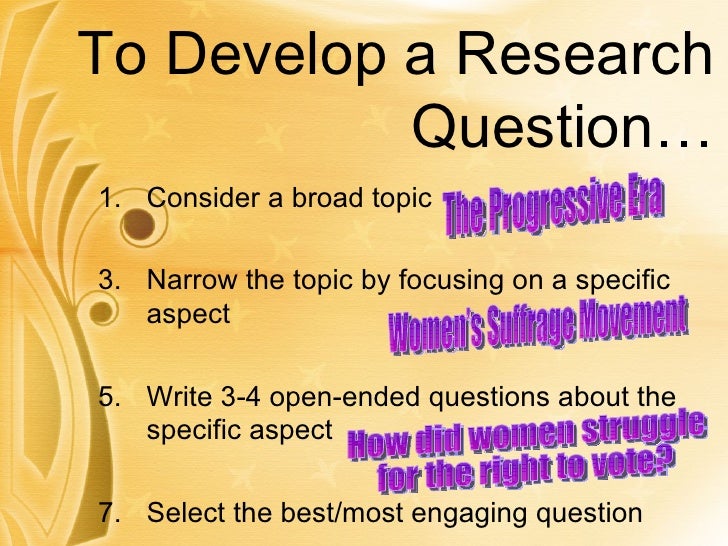 To Develop a Research Question…

1. Consider a broad topic The Progressive Era

3. Narrow the topic by focusing on a specific aspect Women's Suffrage Movement

5. Write 3-4 open-ended questions about the specific aspect How did women struggle for the right to vote?

7. Select the best/most engaging question